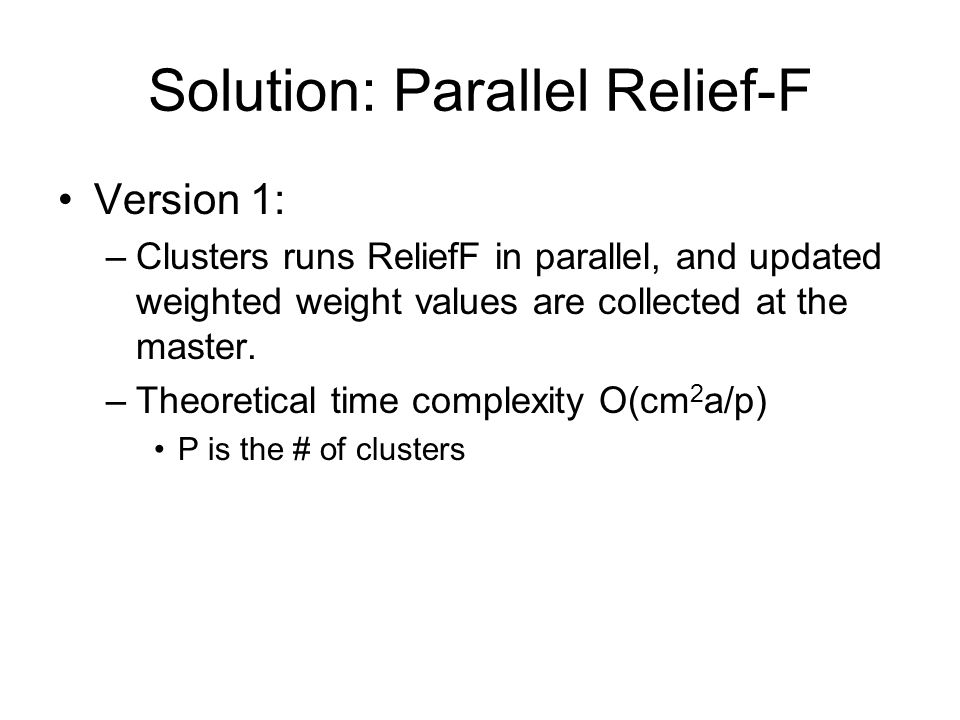 Solution: Parallel Relief-F

• Version 1:

– Clusters runs ReliefF in parallel, and updated weighted weight values are collected at the master.

– Theoretical time complexity $O(cm^2a/p)$

• P is the # of clusters